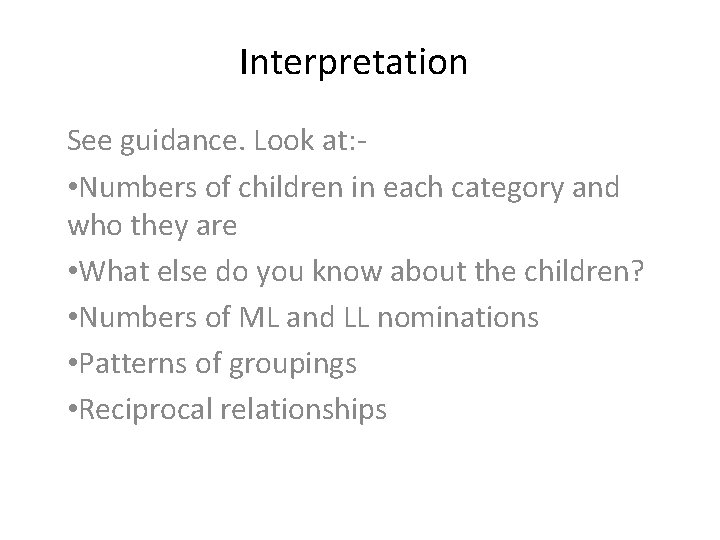 Interpretation

See guidance. Look at:-

•Numbers of children in each category and who they are

•What else do you know about the children?

•Numbers of ML and LL nominations

•Patterns of groupings

•Reciprocal relationships